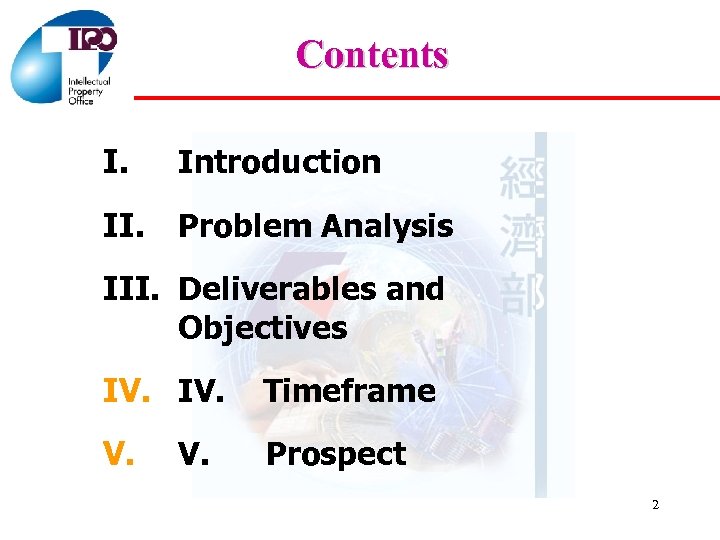 IPO
Intellectual Property Office

Contents

I. Introduction

II. Problem Analysis

III. Deliverables and Objectives

IV. IV. Timeframe

V. V. Prospect

經濟部

2